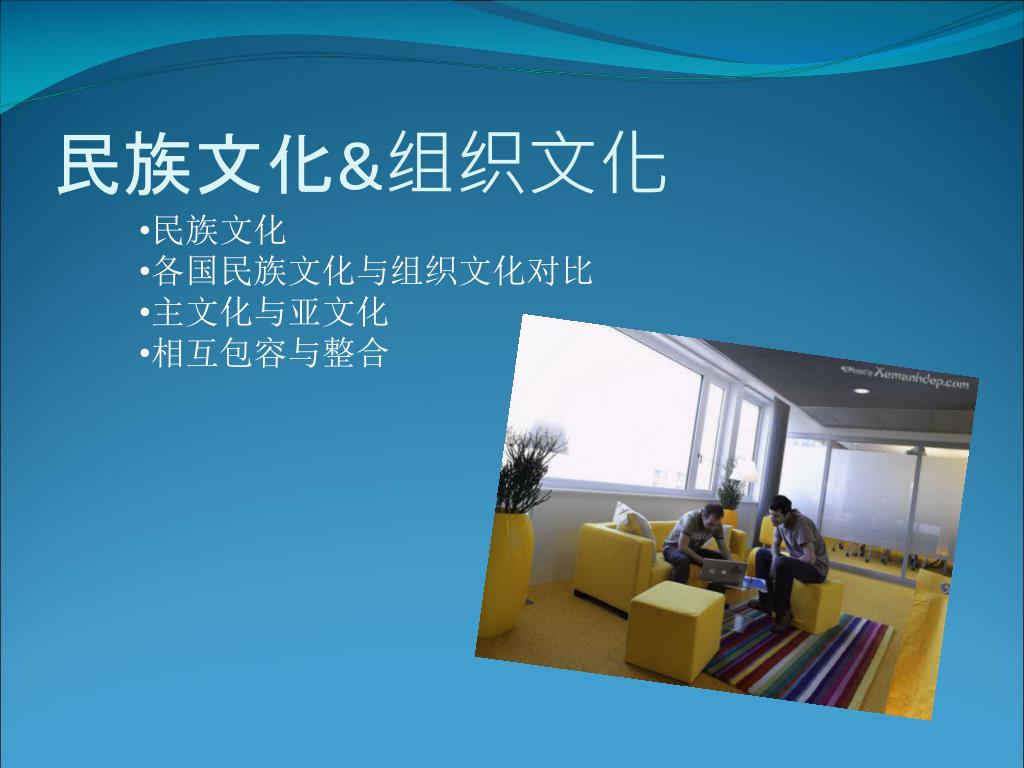 民族文化&组织文化

•民族文化
•各国民族文化与组织文化对比
•主文化与亚文化
•相互包容与整合

Posted by Xemanhdep.com